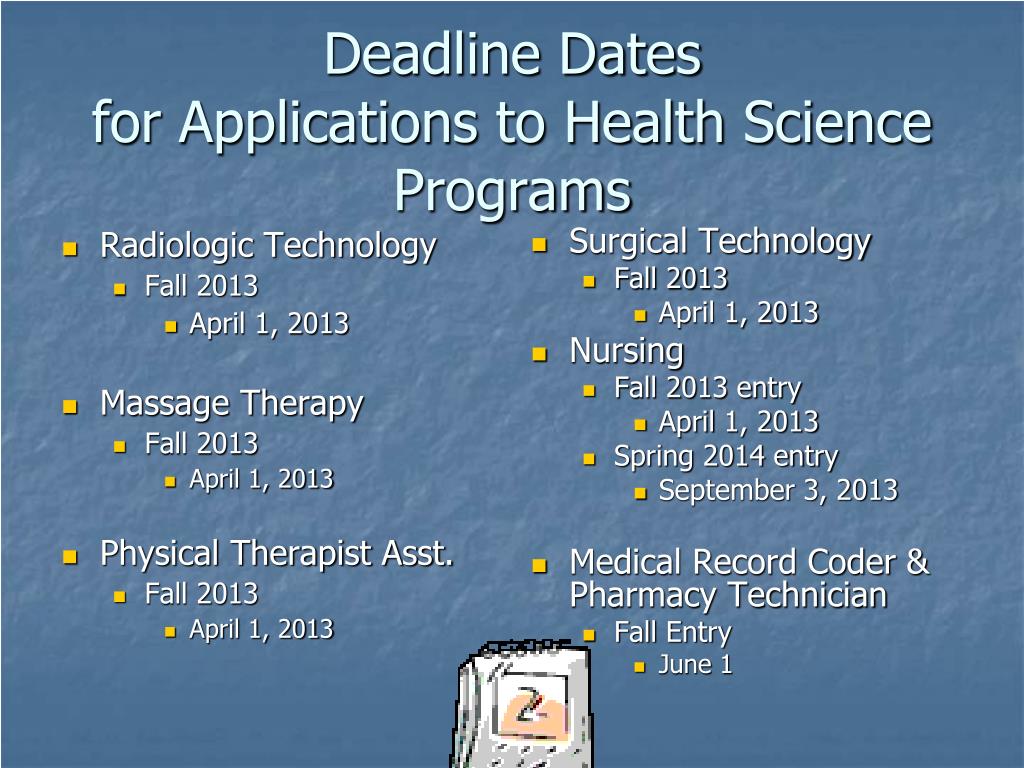 Deadline Dates
for Applications to Health Science Programs

- Radiologic Technology
  - Fall 2013
    - April 1, 2013

- Massage Therapy
  - Fall 2013
    - April 1, 2013

- Physical Therapist Asst.
  - Fall 2013
    - April 1, 2013

- Surgical Technology
  - Fall 2013
    - April 1, 2013
- Nursing
  - Fall 2013 entry
    - April 1, 2013
  - Spring 2014 entry
    - September 3, 2013

- Medical Record Coder & Pharmacy Technician
  - Fall Entry
    - June 1

2